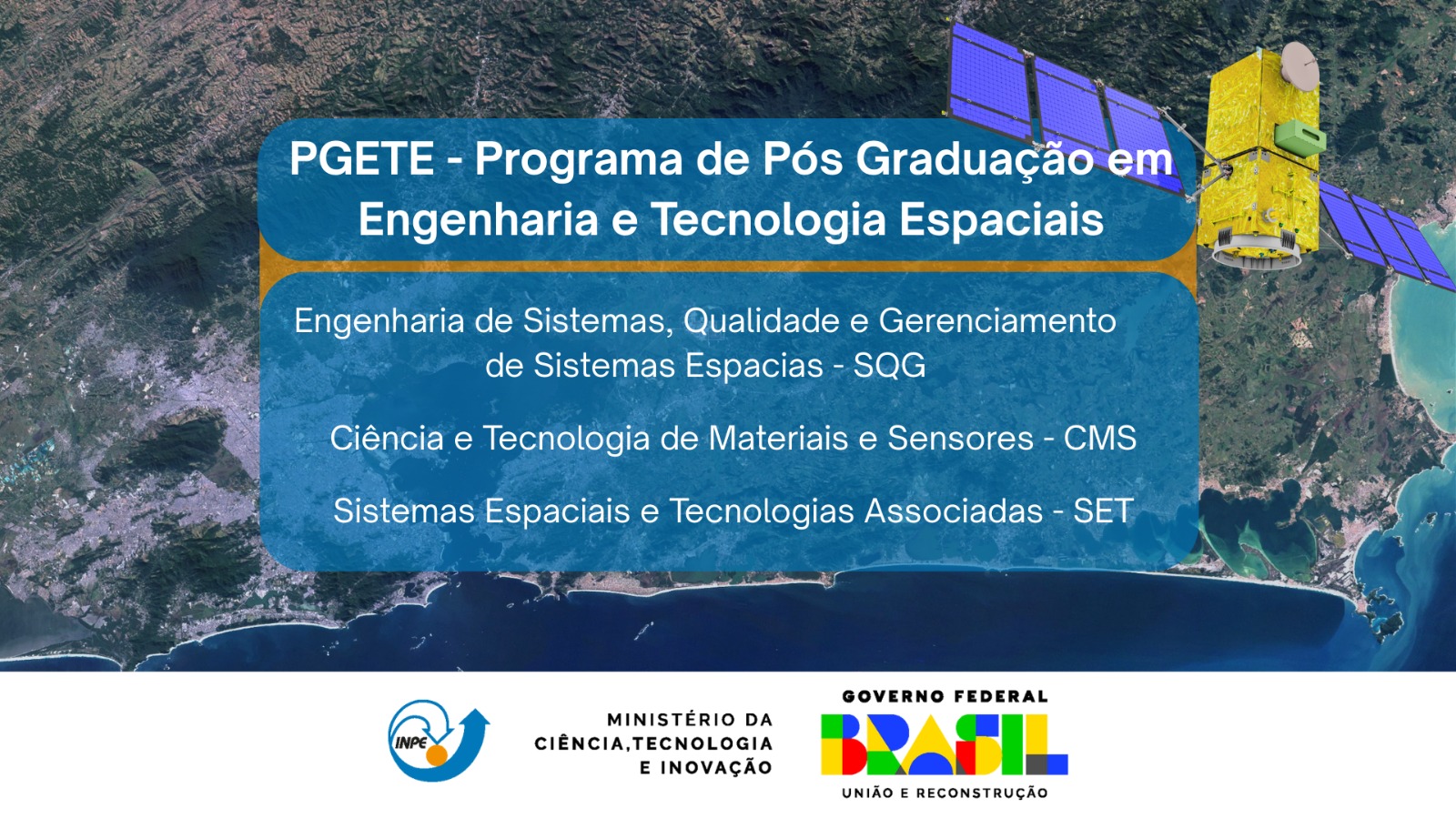 PGETE - Programa de Pós Graduação em Engenharia e Tecnologia Espaciais

Engenharia de Sistemas, Qualidade e Gerenciamento de Sistemas Espacias - SQG

Ciência e Tecnologia de Materiais e Sensores - CMS

Sistemas Espaciais e Tecnologias Associadas - SET

INPE

MINISTÉRIO DA CIÊNCIA,TECNOLOGIA E INOVAÇÃO

GOVERNO FEDERAL
BRASIL
UNIÃO E RECONSTRUÇÃO